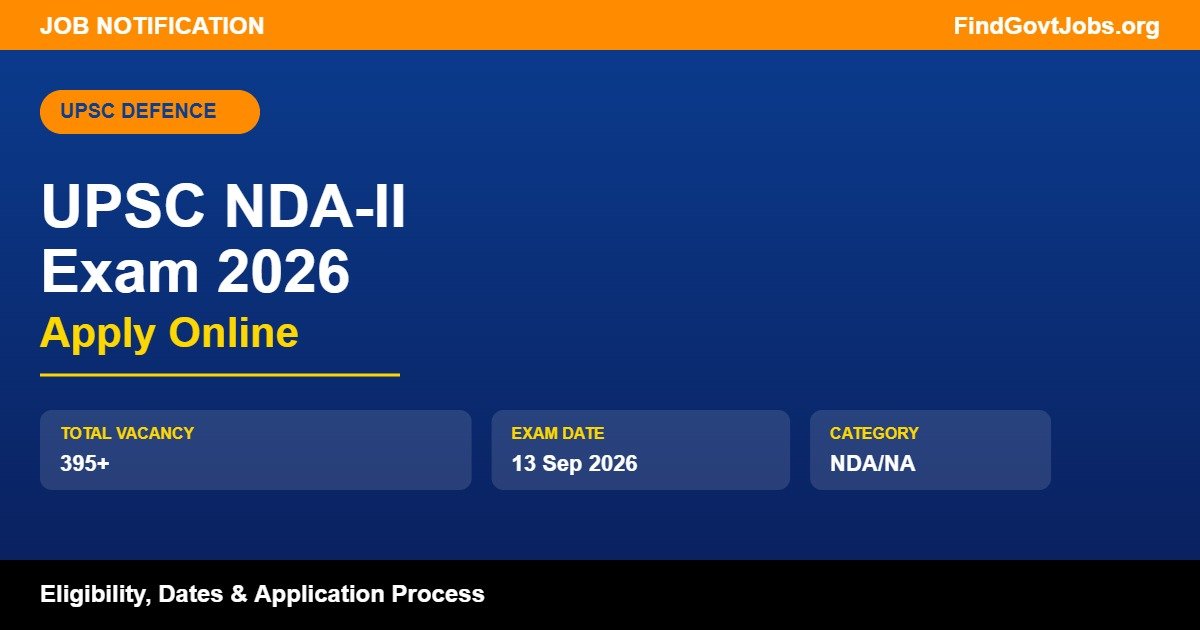 JOB NOTIFICATION
FindGovtJobs.org

UPSC DEFENCE

UPSC NDA-II Exam 2026
Apply Online

TOTAL VACANCY
395+

EXAM DATE
13 Sep 2026

CATEGORY
NDA/NA

Eligibility, Dates & Application Process